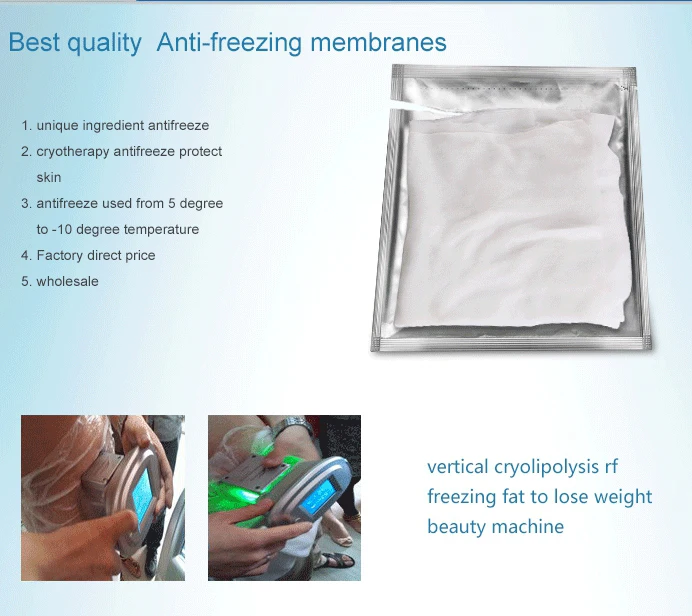 Best quality  Anti-freezing membranes

1. unique ingredient antifreeze
2. cryotherapy antifreeze protect skin
3. antifreeze used from 5 degree to -10 degree temperature
4. Factory direct price
5. wholesale

vertical cryolipolysis rf freezing fat to lose weight beauty machine